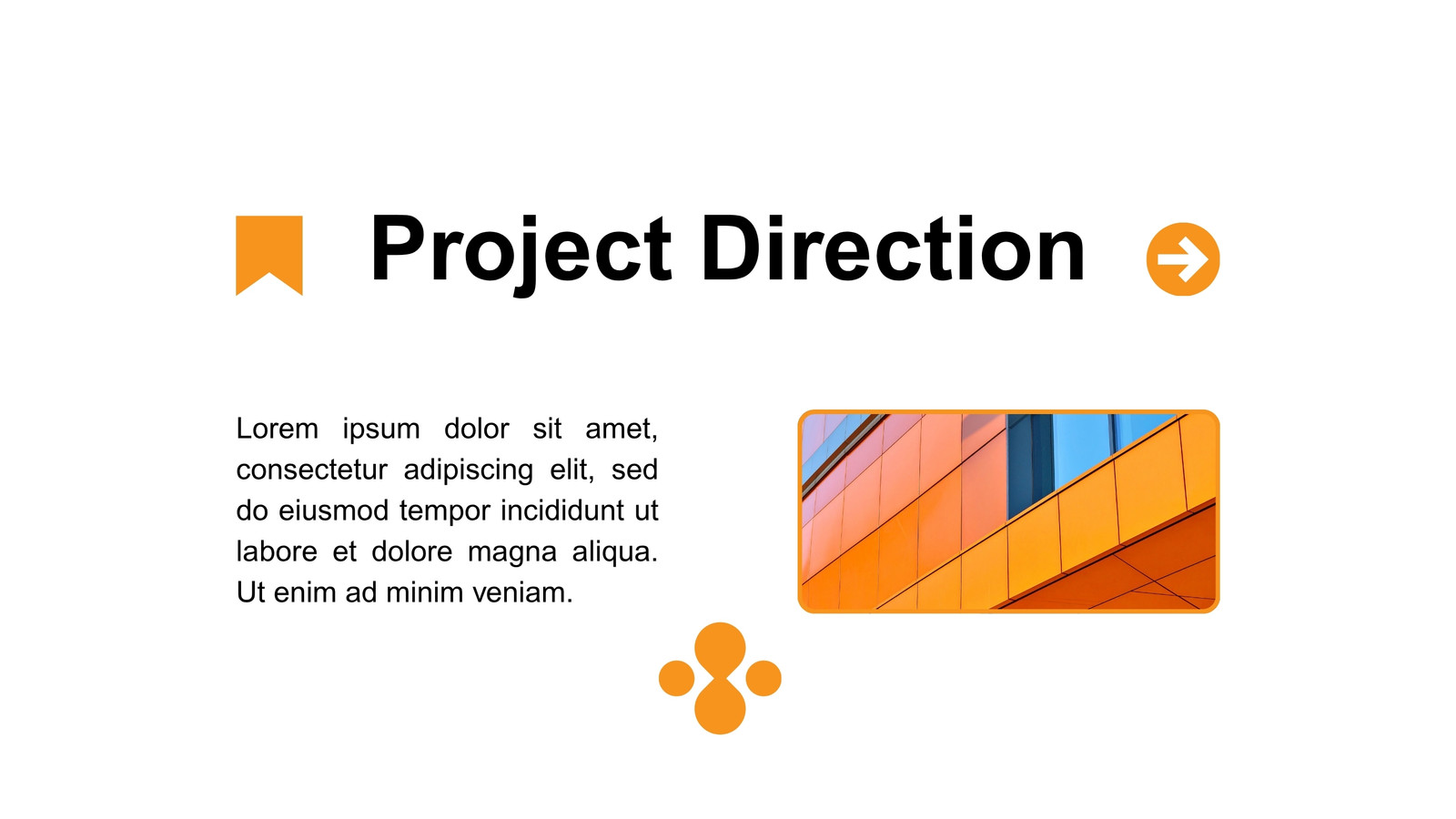 Project Direction

Lorem ipsum dolor sit amet, consectetur adipiscing elit, sed do eiusmod tempor incididunt ut labore et dolore magna aliqua. Ut enim ad minim veniam.